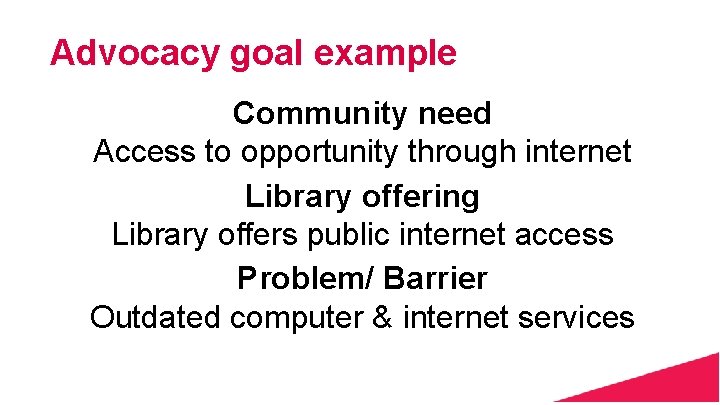 Advocacy goal example

Community need
Access to opportunity through internet

Library offering
Library offers public internet access

Problem/ Barrier
Outdated computer & internet services